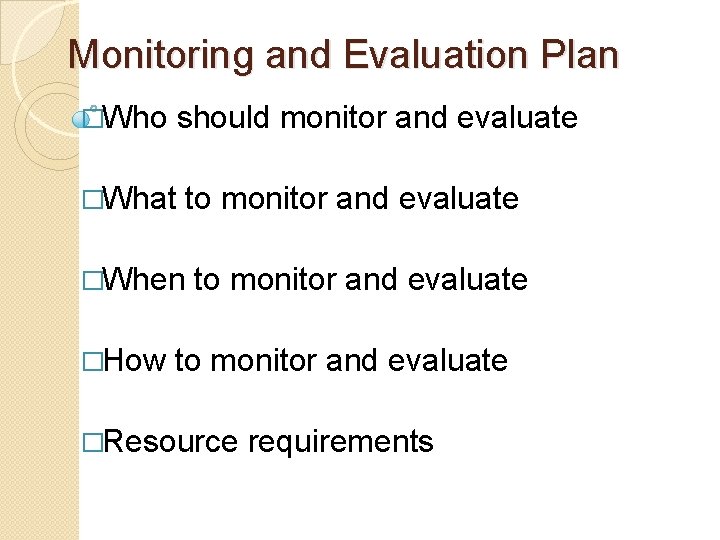 Monitoring and Evaluation Plan

□Who should monitor and evaluate

□What to monitor and evaluate

□When to monitor and evaluate

□How to monitor and evaluate

□Resource requirements